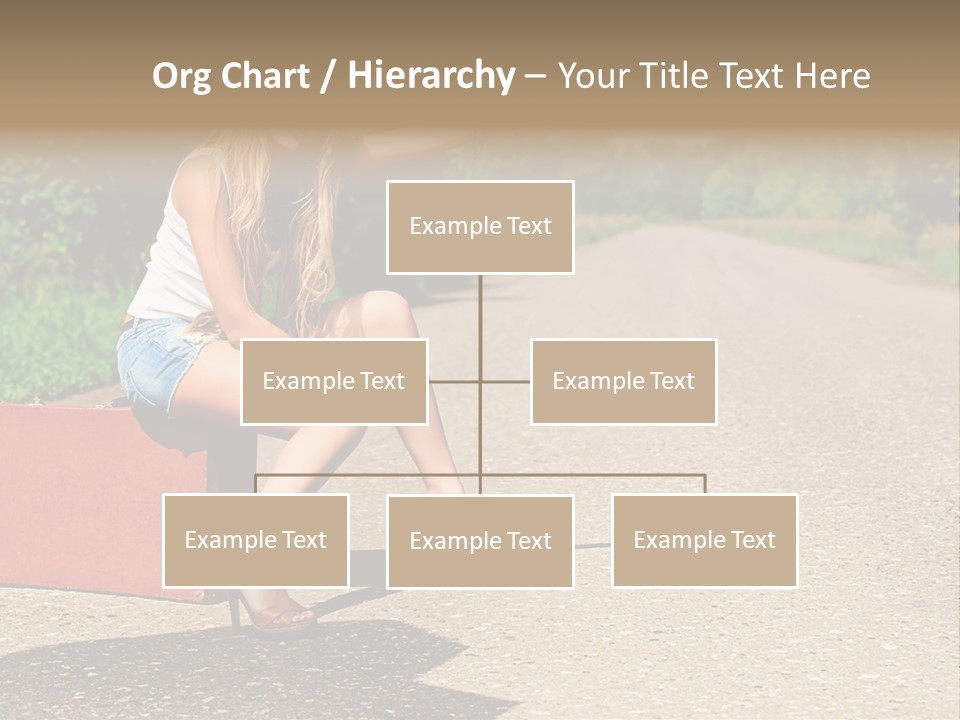 Org Chart / Hierarchy – Your Title Text Here

Example Text

Example Text

Example Text

Example Text

Example Text

Example Text